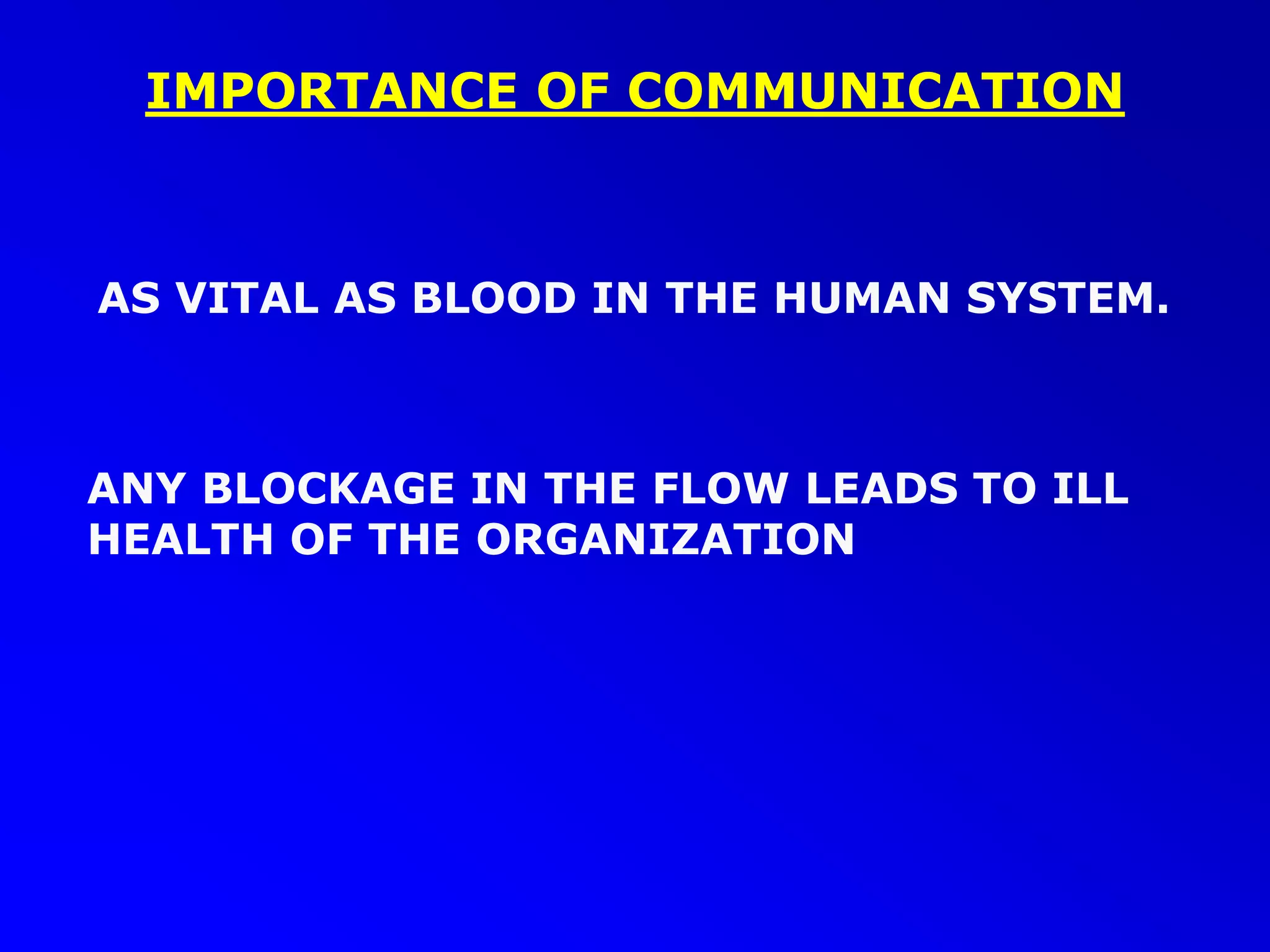 IMPORTANCE OF COMMUNICATION

AS VITAL AS BLOOD IN THE HUMAN SYSTEM.

ANY BLOCKAGE IN THE FLOW LEADS TO ILL HEALTH OF THE ORGANIZATION